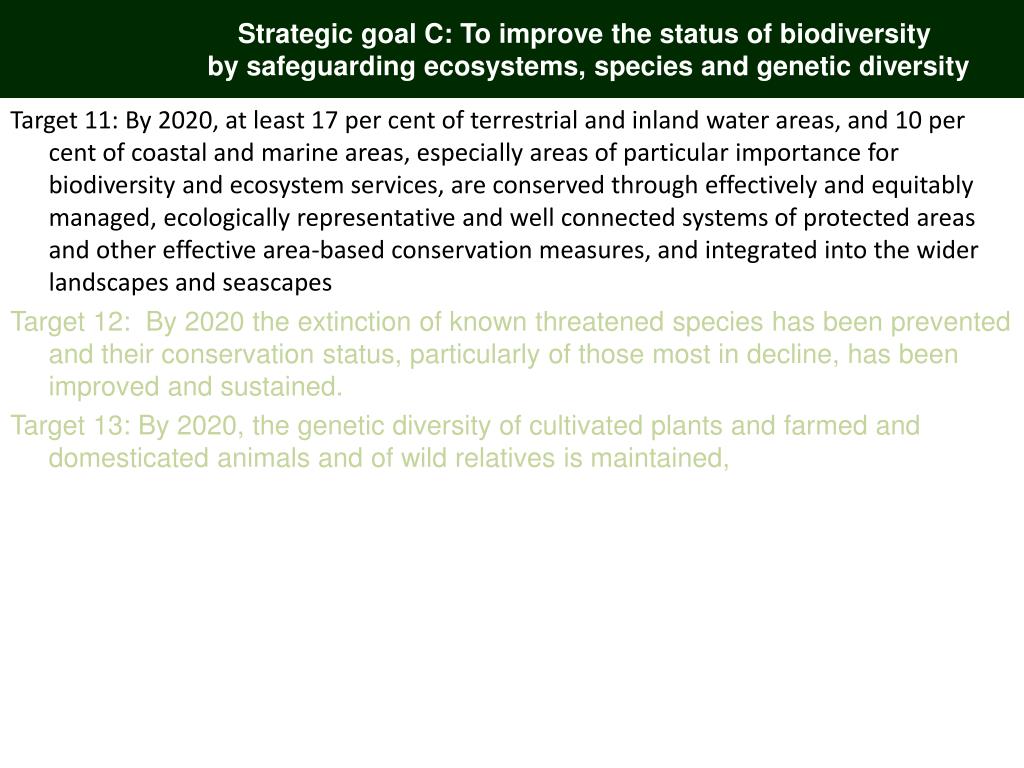 Strategic goal C: To improve the status of biodiversity by safeguarding ecosystems, species and genetic diversity

Target 11: By 2020, at least 17 per cent of terrestrial and inland water areas, and 10 per cent of coastal and marine areas, especially areas of particular importance for biodiversity and ecosystem services, are conserved through effectively and equitably managed, ecologically representative and well connected systems of protected areas and other effective area-based conservation measures, and integrated into the wider landscapes and seascapes

Target 12: By 2020 the extinction of known threatened species has been prevented and their conservation status, particularly of those most in decline, has been improved and sustained.

Target 13: By 2020, the genetic diversity of cultivated plants and farmed and domesticated animals and of wild relatives is maintained,